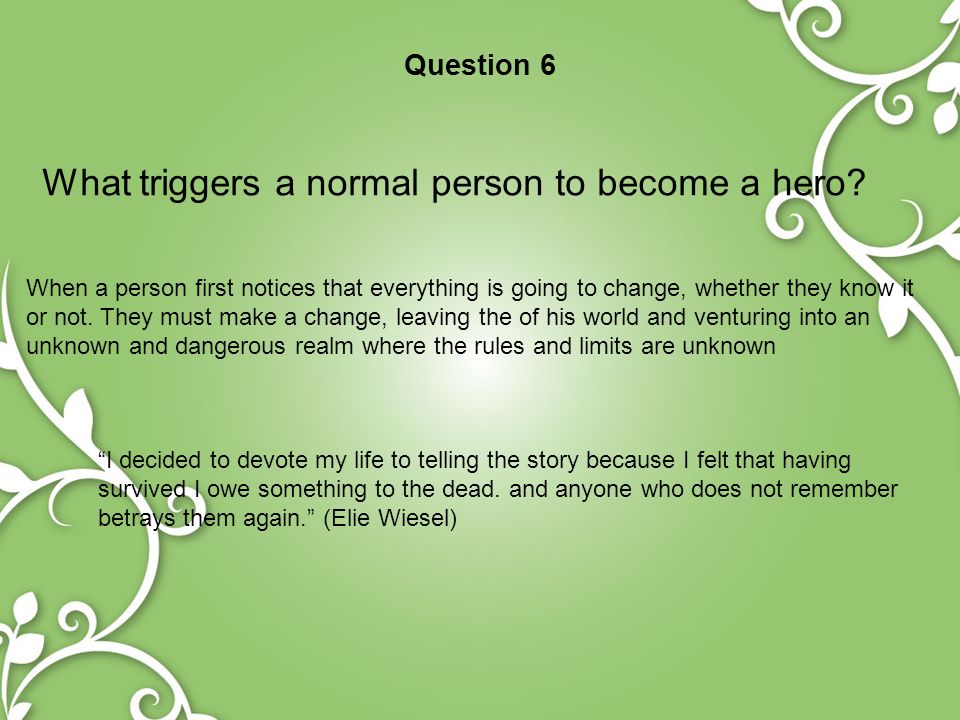 Question 6

What triggers a normal person to become a hero?

When a person first notices that everything is going to change, whether they know it or not. They must make a change, leaving the of his world and venturing into an unknown and dangerous realm where the rules and limits are unknown

“I decided to devote my life to telling the story because I felt that having survived I owe something to the dead. and anyone who does not remember betrays them again.” (Elie Wiesel)